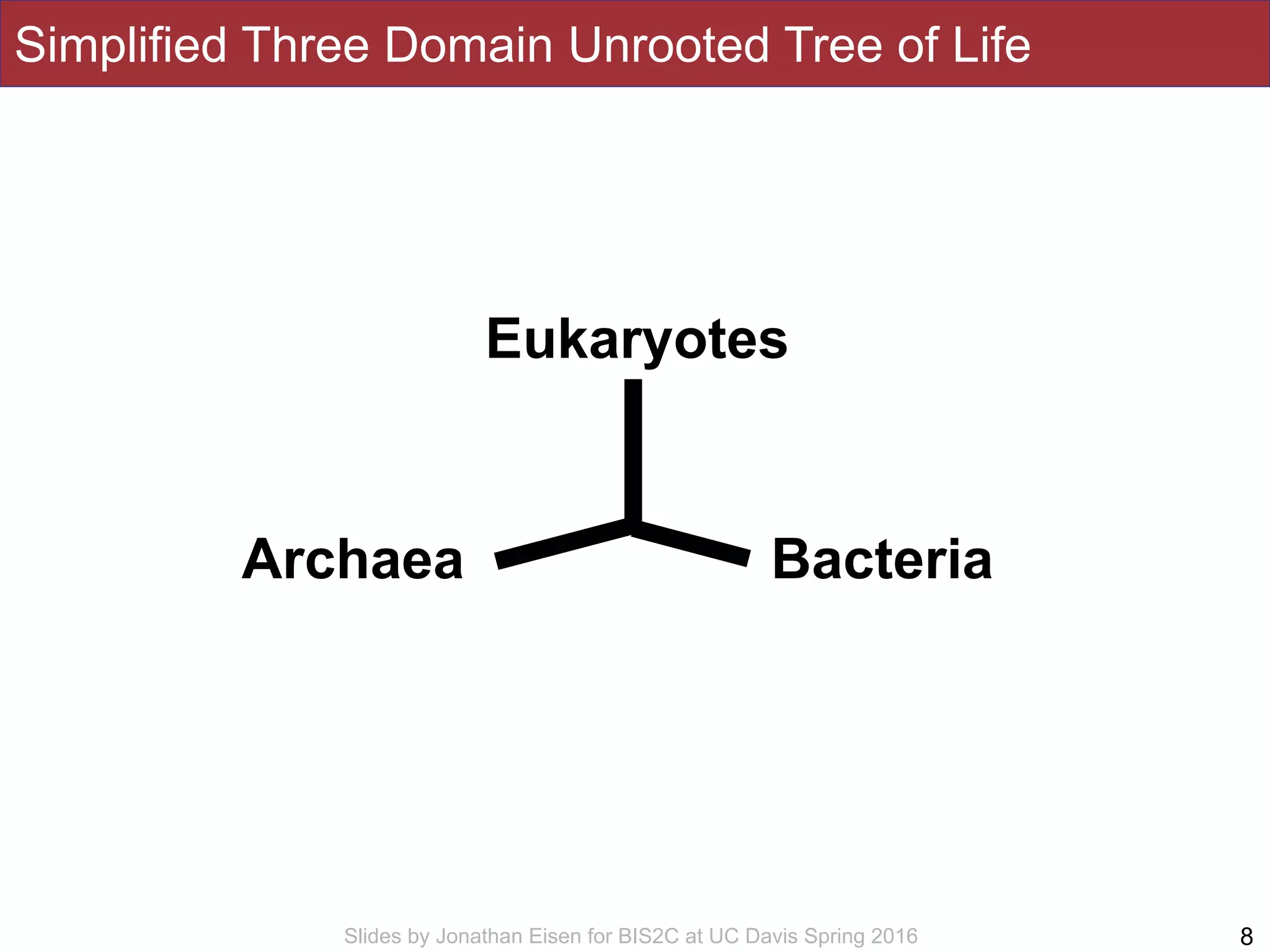 Simplified Three Domain Unrooted Tree of Life

Eukaryotes

Archaea

Bacteria

Slides by Jonathan Eisen for BIS2C at UC Davis Spring 2016

8